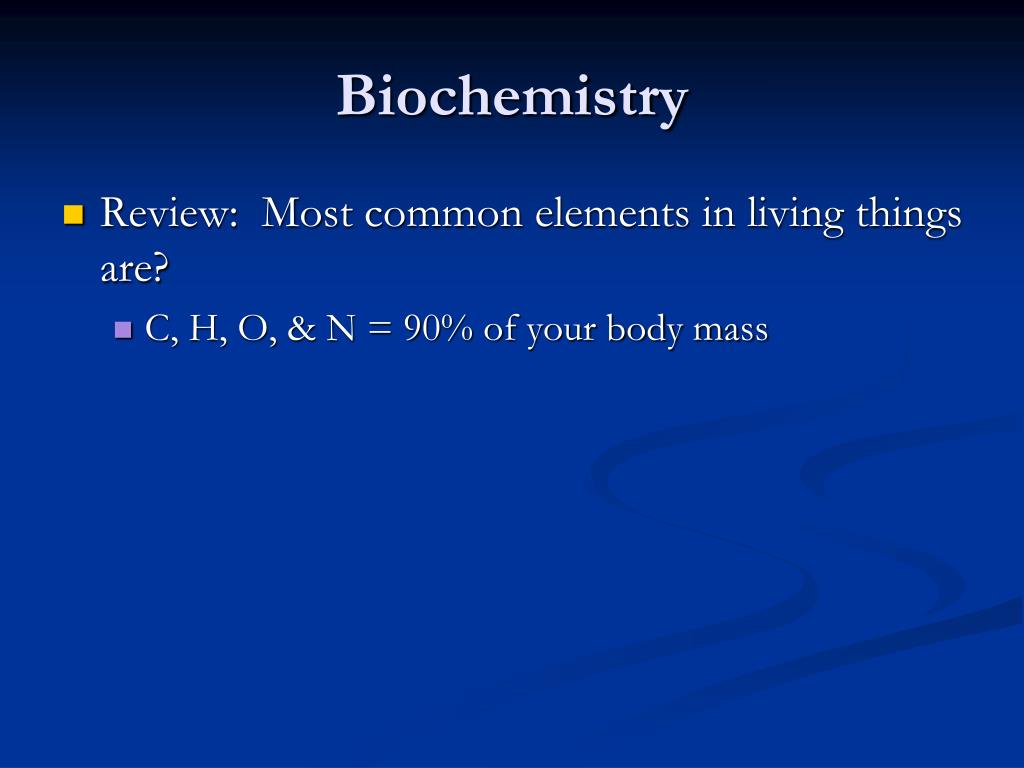 Biochemistry

Review: Most common elements in living things are?

C, H, O, & N = 90% of your body mass